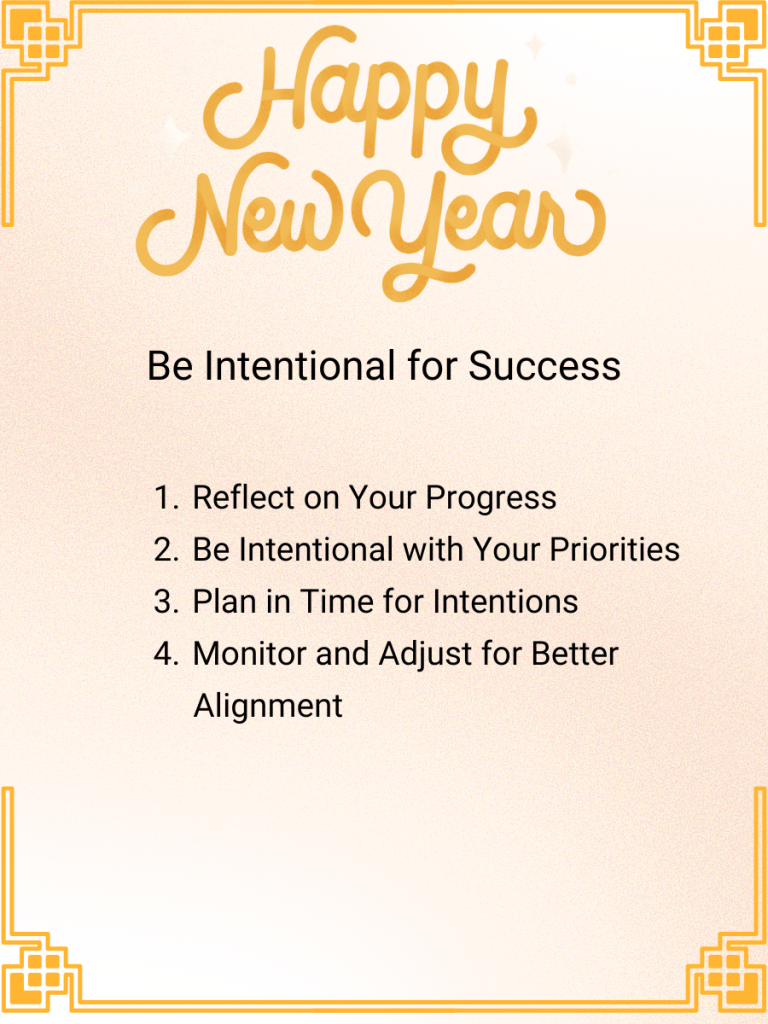 Happy New Year

Be Intentional for Success

1. Reflect on Your Progress
2. Be Intentional with Your Priorities
3. Plan in Time for Intentions
4. Monitor and Adjust for Better Alignment